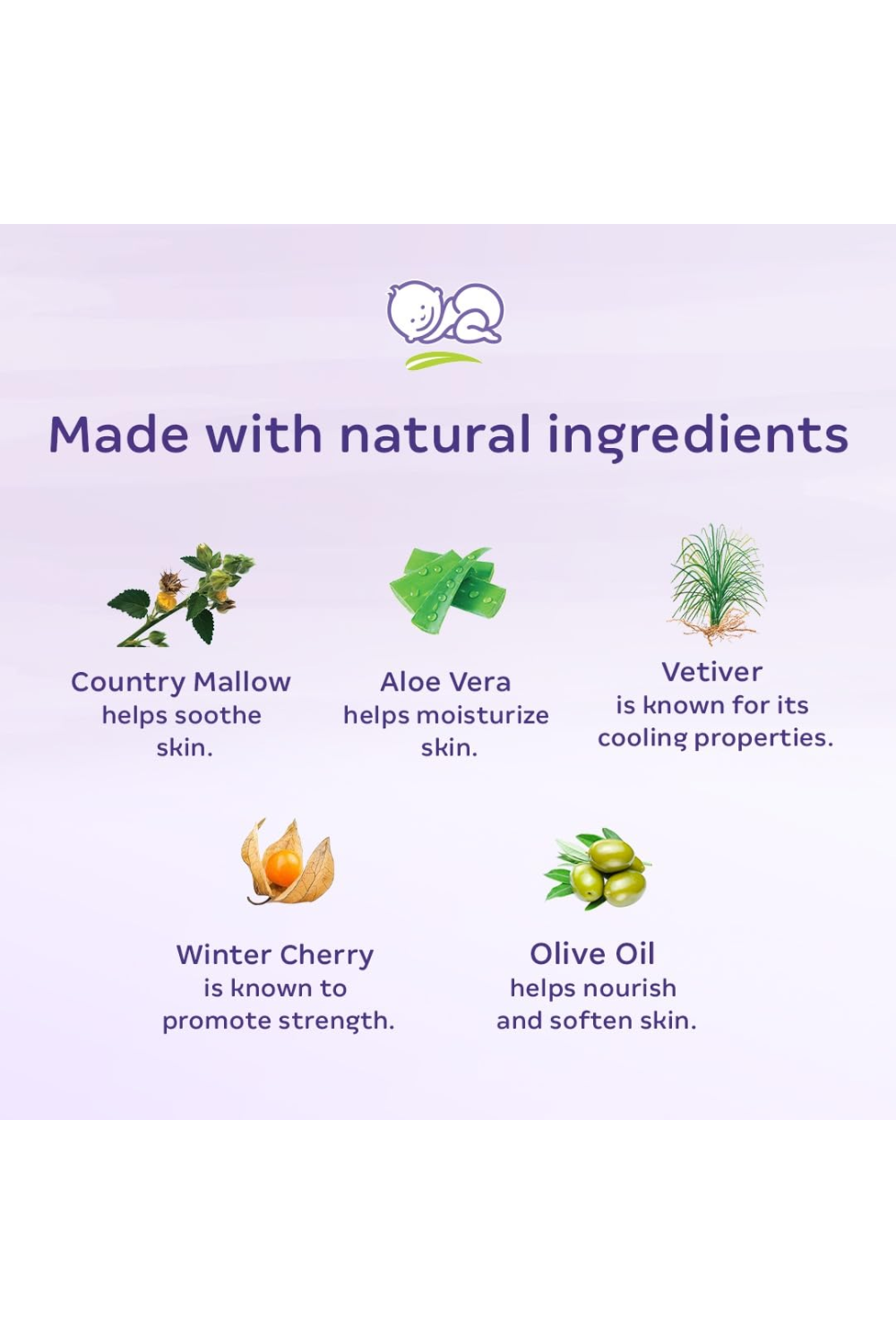 Made with natural ingredients

Country Mallow
helps soothe skin.

Aloe Vera
helps moisturize skin.

Vetiver
is known for its cooling properties.

Winter Cherry
is known to promote strength.

Olive Oil
helps nourish and soften skin.